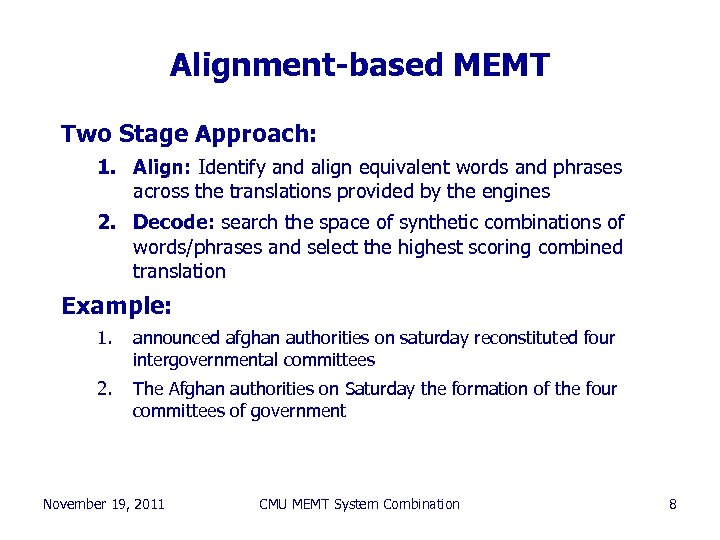 Alignment-based MEMT

Two Stage Approach:

1. Align: Identify and align equivalent words and phrases across the translations provided by the engines

2. Decode: search the space of synthetic combinations of words/phrases and select the highest scoring combined translation

Example:

1. announced afghan authorities on saturday reconstituted four intergovernmental committees

2. The Afghan authorities on Saturday the formation of the four committees of government

November 19, 2011 CMU MEMT System Combination 8